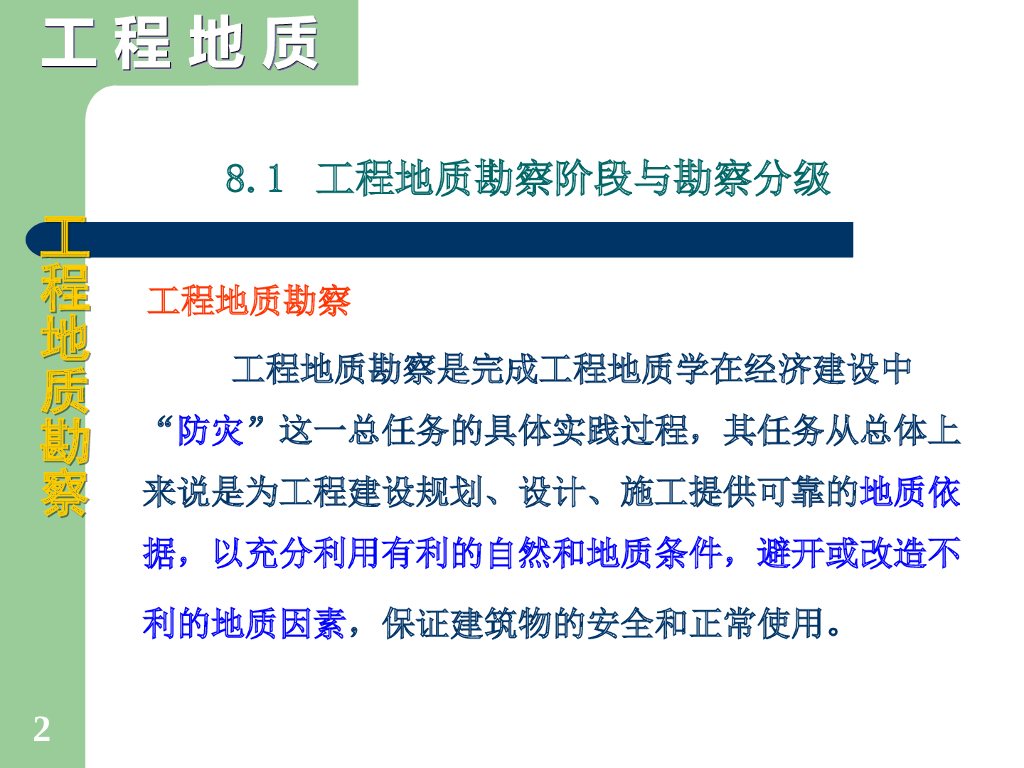 工程地质

8.1 工程地质勘察阶段与勘察分级

工程地质勘察

工程地质勘察

工程地质勘察是完成工程地质学在经济建设中“防灾”这一总任务的具体实践过程，其任务从总体上来说是为工程建设规划、设计、施工提供可靠的地质依据，以充分利用有利的自然和地质条件，避开或改造不利的地质因素，保证建筑物的安全和正常使用。

2